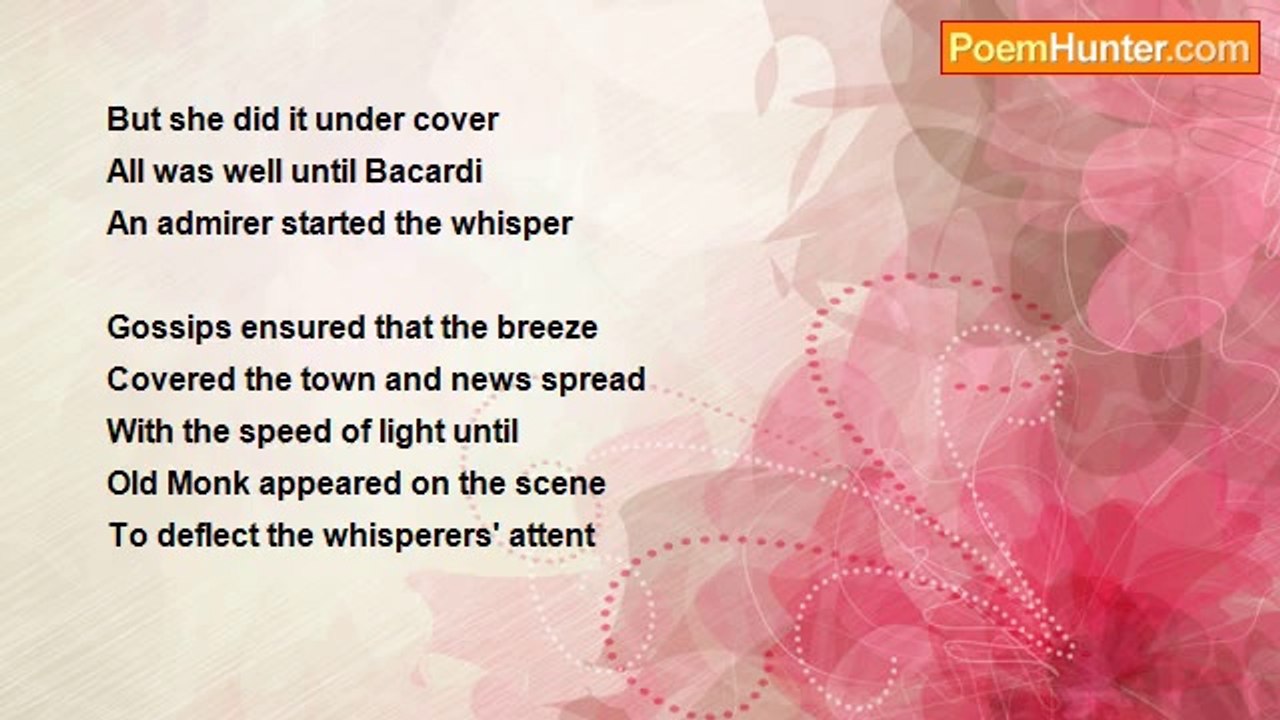 PoemHunter.com

But she did it under cover
All was well until Bacardi
An admirer started the whisper

Gossips ensured that the breeze
Covered the town and news spread
With the speed of light until
Old Monk appeared on the scene
To deflect the whisperers' attent